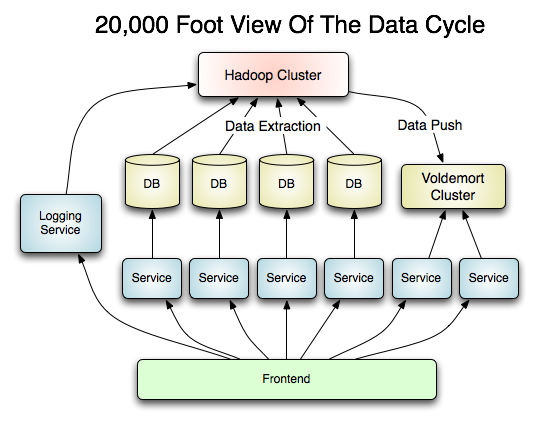 20,000 Foot View Of The Data Cycle

Hadoop Cluster

Data Extraction

Data Push

DB

DB

DB

DB

Voldemort Cluster

Logging Service

Service

Service

Service

Service

Service

Service

Frontend